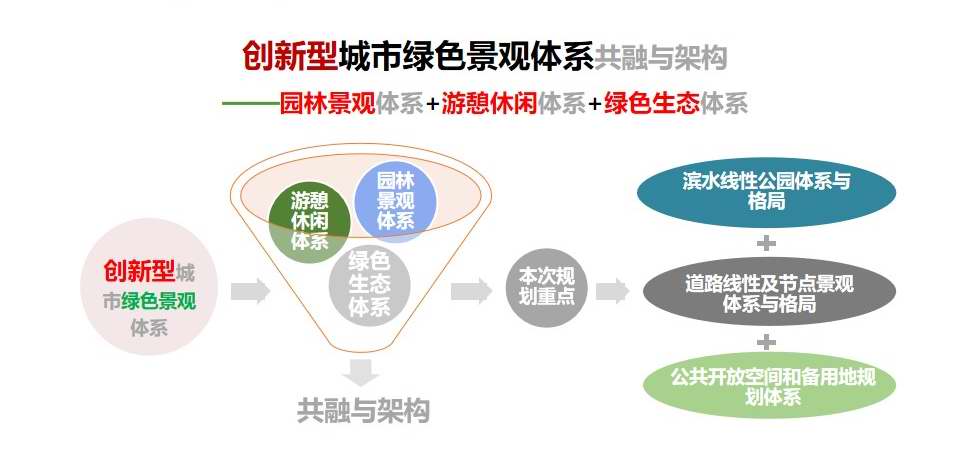 创新型城市绿色景观体系共融与架构

——园林景观体系+游憩休闲体系+绿色生态体系

创新型城市绿色景观体系

游憩休闲体系

园林景观体系

绿色生态体系

共融与架构

本次规划重点

滨水线性公园体系与格局

+

道路线性及节点景观体系与格局

+

公共开放空间和备用地规划体系